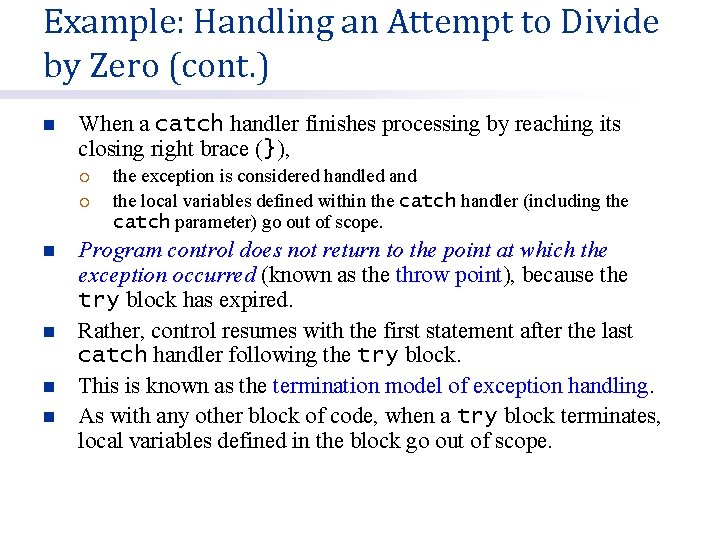 Example: Handling an Attempt to Divide by Zero (cont.)

When a catch handler finishes processing by reaching its closing right brace (}),

the exception is considered handled and

the local variables defined within the catch handler (including the catch parameter) go out of scope.

Program control does not return to the point at which the exception occurred (known as the throw point), because the try block has expired.

Rather, control resumes with the first statement after the last catch handler following the try block.

This is known as the termination model of exception handling.

As with any other block of code, when a try block terminates, local variables defined in the block go out of scope.